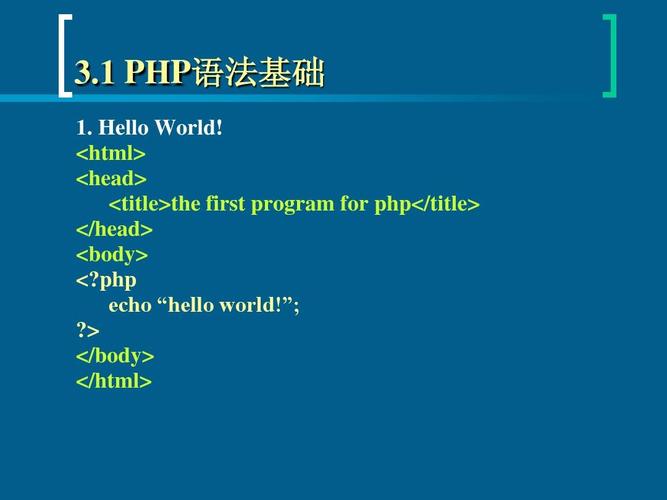 3.1 PHP语法基础

1. Hello World!
<html>
<head>
<title>the first program for php</title>
</head>
<body>
<?php
echo “hello world!”;
?>
</body>
</html>